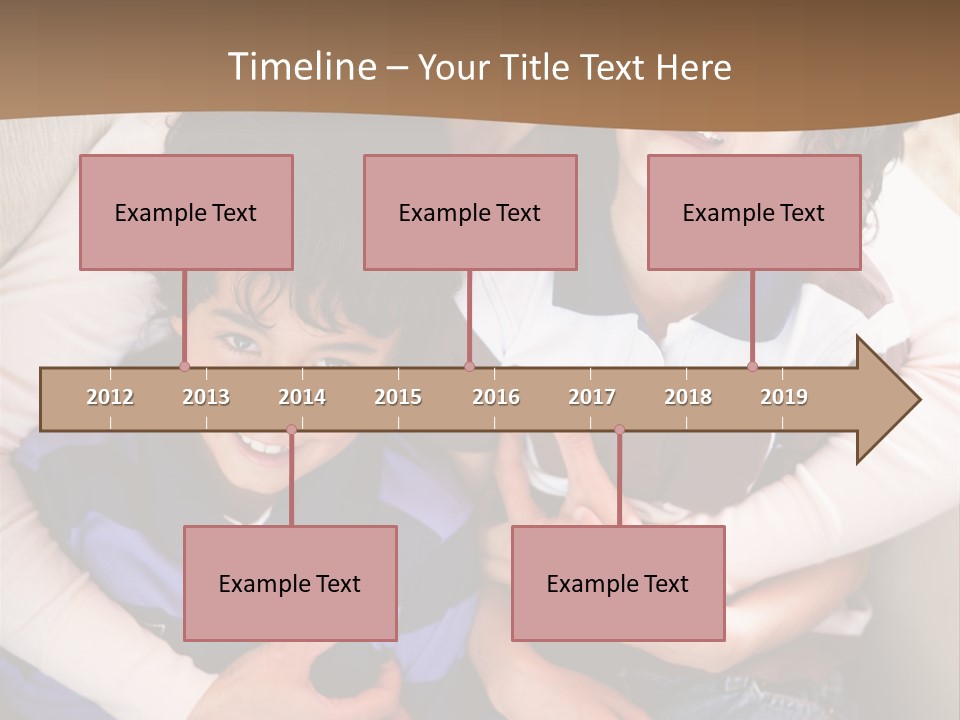 Timeline – Your Title Text Here

Example Text

Example Text

Example Text

2012 2013 2014 2015 2016 2017 2018 2019

Example Text

Example Text